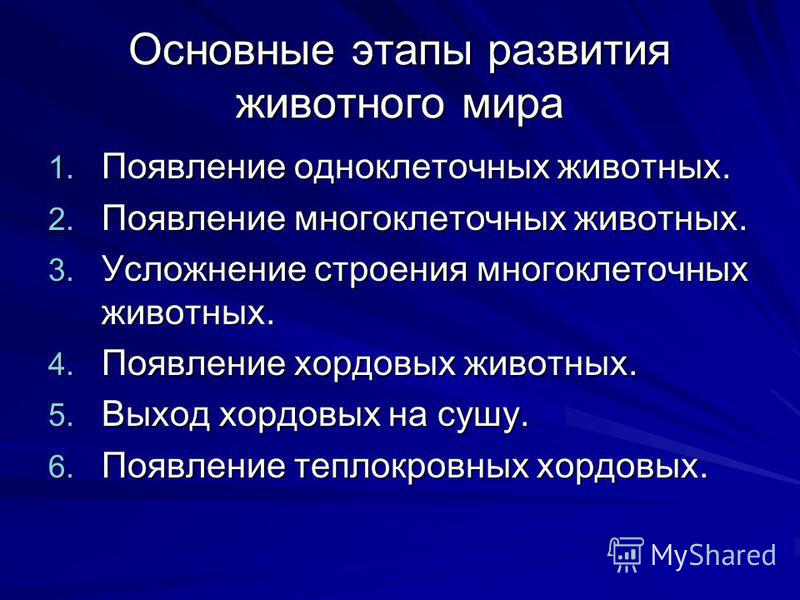 Основные этапы развития животного мира

1. Появление одноклеточных животных.
2. Появление многоклеточных животных.
3. Усложнение строения многоклеточных животных.
4. Появление хордовых животных.
5. Выход хордовых на сушу.
6. Появление теплокровных хордовых.

MyShared